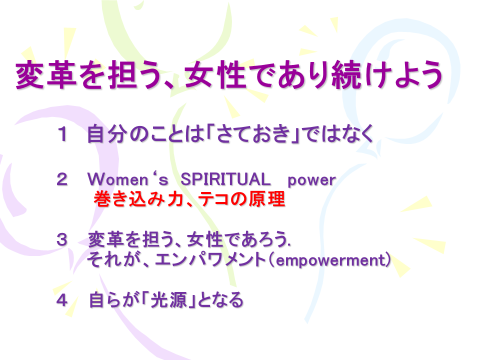 変革を担う、女性であり続けよう

１　自分のことは「さておき」ではなく

２　Women ‘s SPIRITUAL power
巻き込み力、テコの原理

３　変革を担う、女性であろう.
それが、エンパワメント（empowerment）

４　自らが「光源」となる